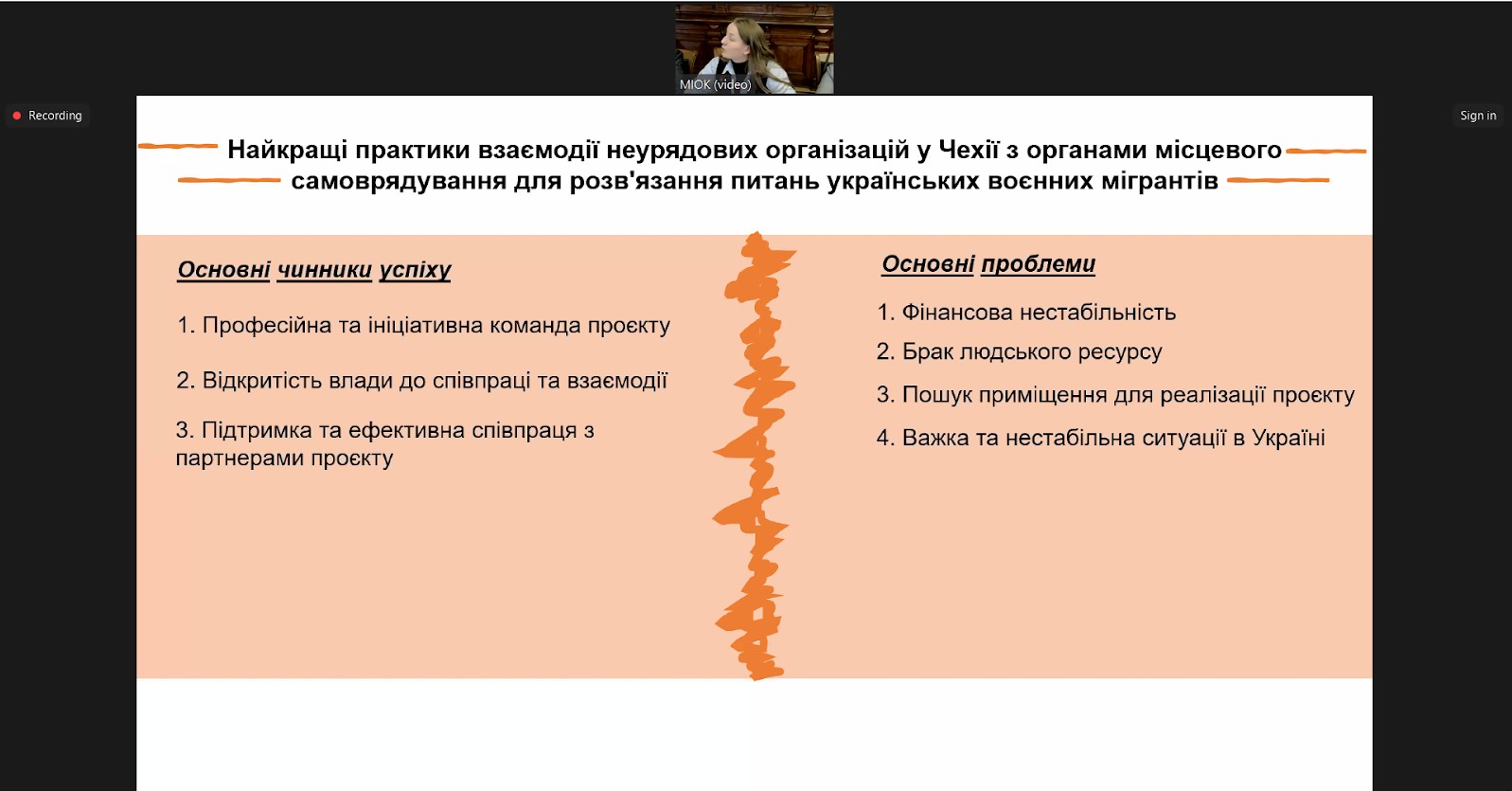 MIOK (video)

Recording

Sign in

Найкращі практики взаємодії неурядових організацій у Чехії з органами місцевого самоврядування для розв'язання питань українських воєнних мігрантів

Основні чинники успіху

1. Професійна та ініціативна команда проєкту

2. Відкритість влади до співпраці та взаємодії

3. Підтримка та ефективна співпраця з партнерами проєкту

Основні проблеми

1. Фінансова нестабільність

2. Брак людського ресурсу

3. Пошук приміщення для реалізації проєкту

4. Важка та нестабільна ситуації в Україні